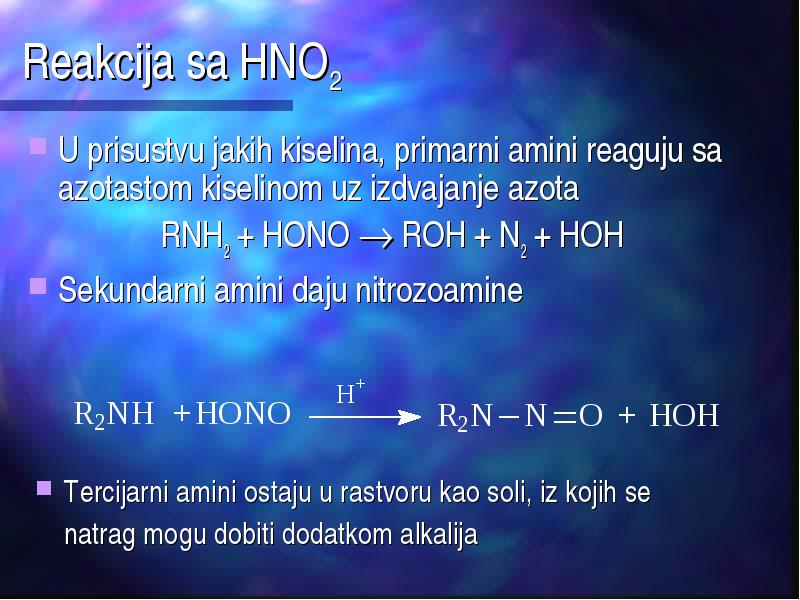 Reakcija sa $HNO_2$

U prisustvu jakih kiselina, primarni amini reaguju sa azotastom kiselinom uz izdvajanje azota

$RNH_2 + HONO \rightarrow ROH + N_2 + HOH$

Sekundarni amini daju nitrozoamine

$R_2NH + HONO \xrightarrow{H^+} R_2N-N=O + HOH$

Tercijarni amini ostaju u rastvoru kao soli, iz kojih se natrag mogu dobiti dodatkom alkalija